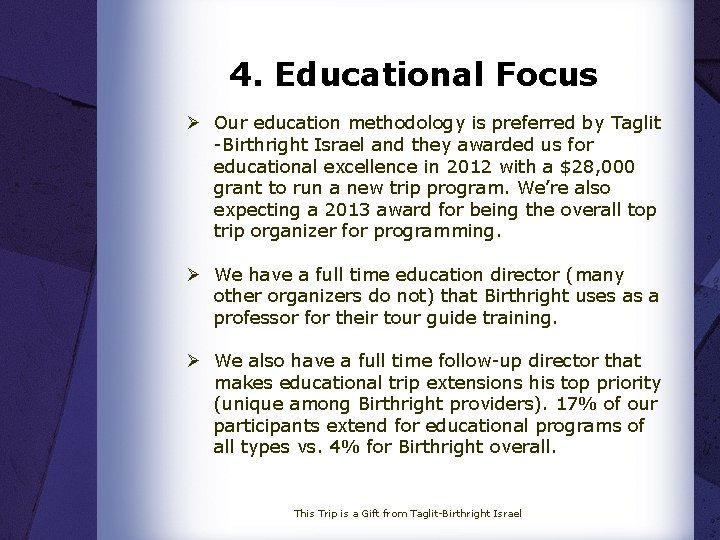 4. Educational Focus

➢ Our education methodology is preferred by Taglit -Birthright Israel and they awarded us for educational excellence in 2012 with a \$28,000 grant to run a new trip program. We're also expecting a 2013 award for being the overall top trip organizer for programming.

➢ We have a full time education director (many other organizers do not) that Birthright uses as a professor for their tour guide training.

➢ We also have a full time follow-up director that makes educational trip extensions his top priority (unique among Birthright providers). 17% of our participants extend for educational programs of all types vs. 4% for Birthright overall.

This Trip is a Gift from Taglit-Birthright Israel